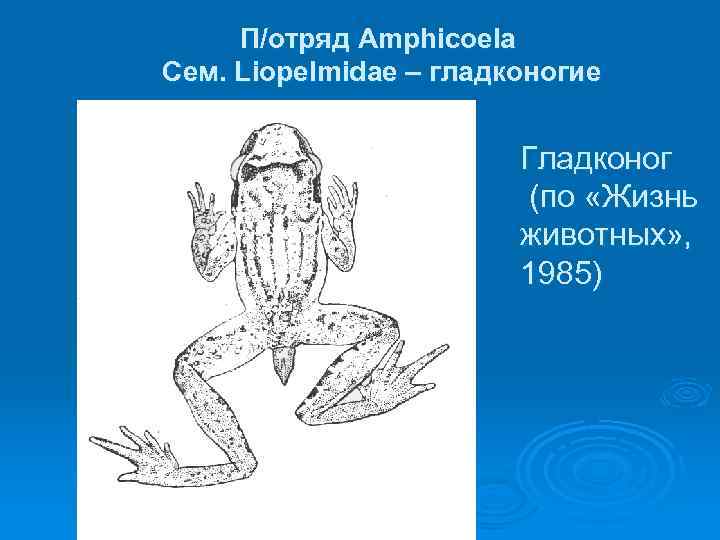 П/отряд Amphicoela
Сем. Liopelmidae – гладконогие

Гладконог
(по «Жизнь животных», 1985)